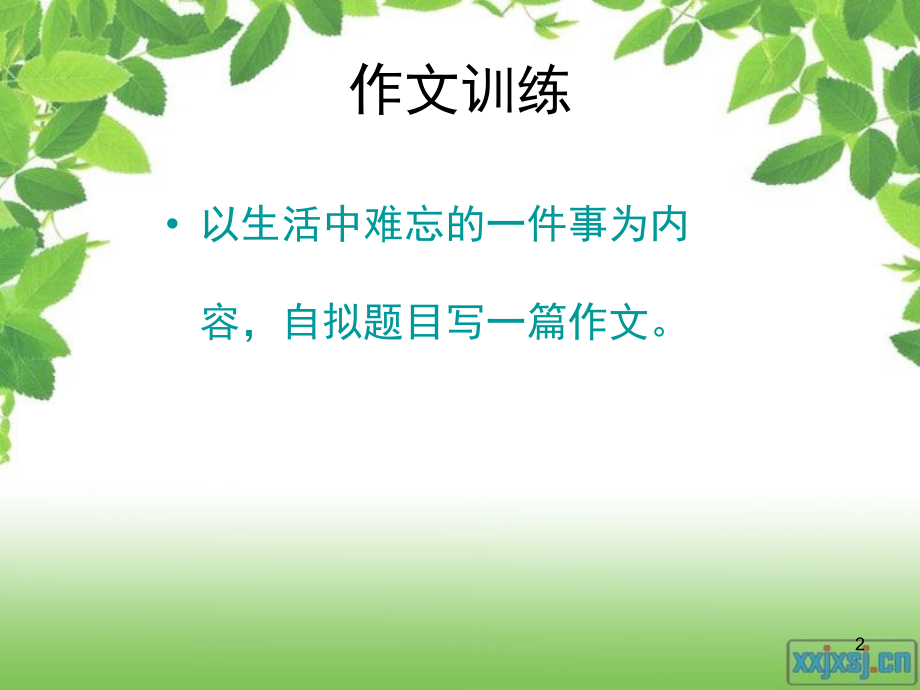 作文训练

• 以生活中难忘的一件事为内容，自拟题目写一篇作文。

2

xxjxsj.cn